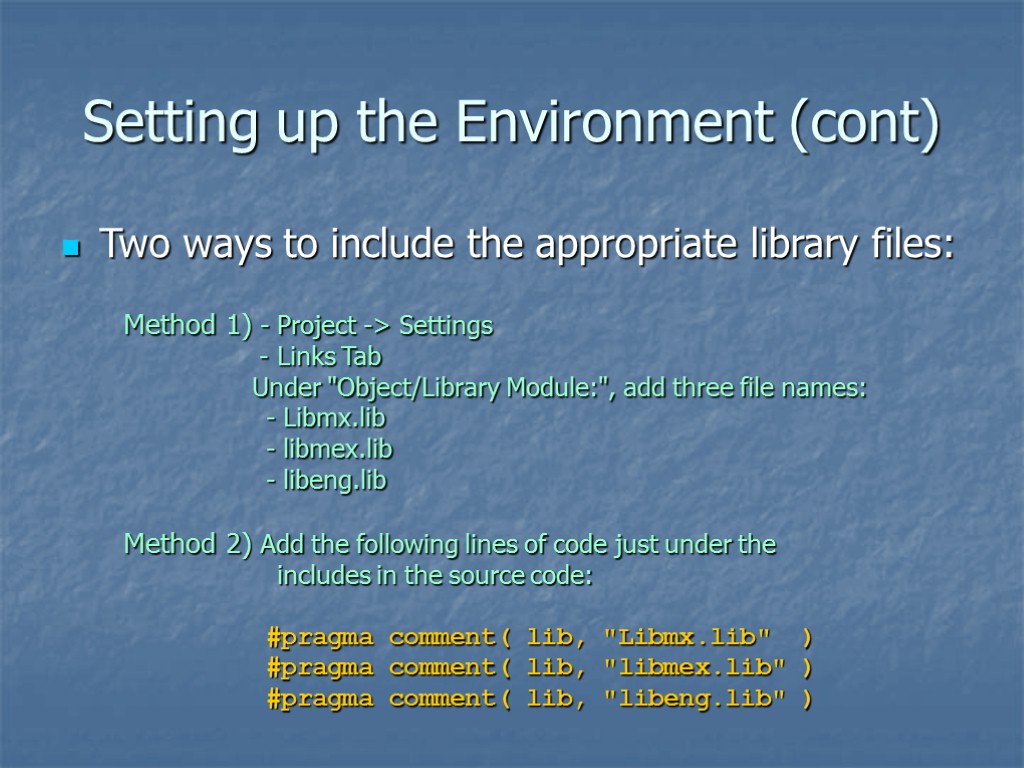 Setting up the Environment (cont)

Two ways to include the appropriate library files:

Method 1) - Project -> Settings
- Links Tab
Under "Object/Library Module:", add three file names:
- Libmx.lib
- libmex.lib
- libeng.lib

Method 2) Add the following lines of code just under the includes in the source code:

#pragma comment( lib, "Libmx.lib" )
#pragma comment( lib, "libmex.lib" )
#pragma comment( lib, "libeng.lib" )